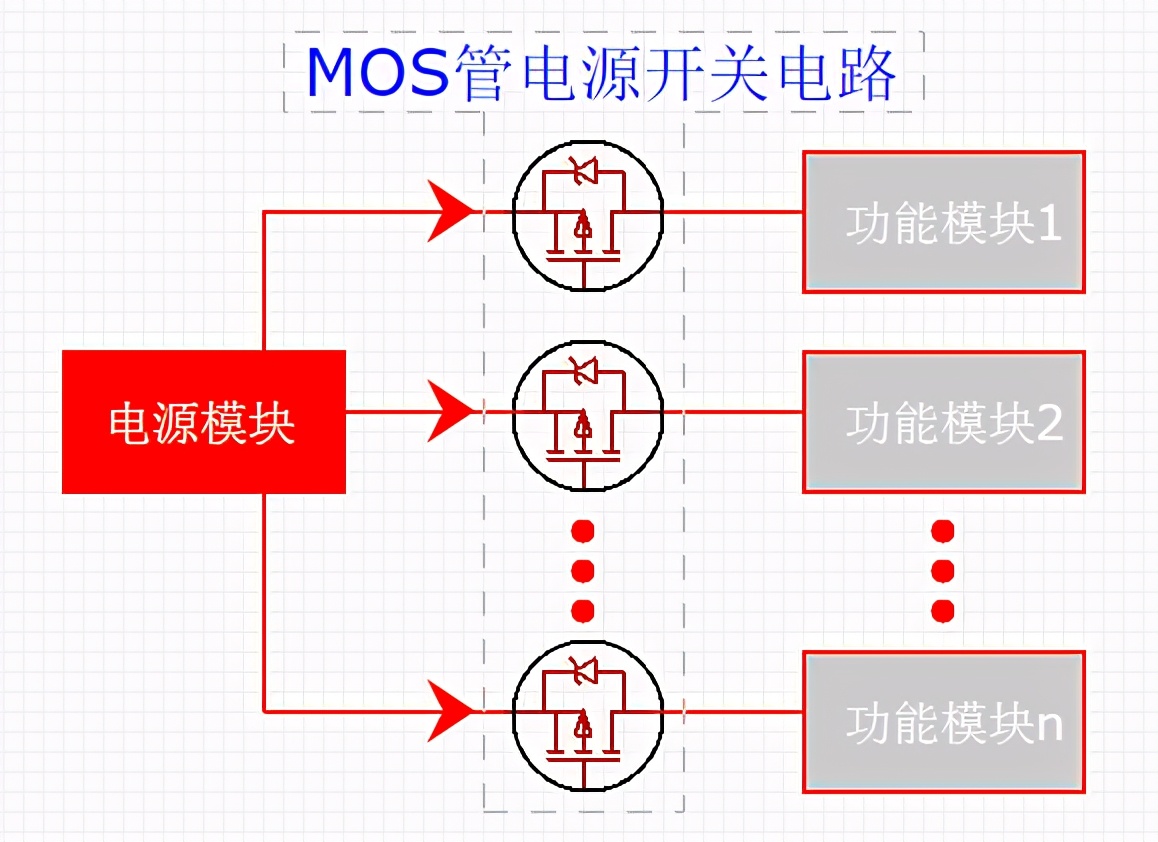 MOS管电源开关电路

电源模块

功能模块1

功能模块2

功能模块n